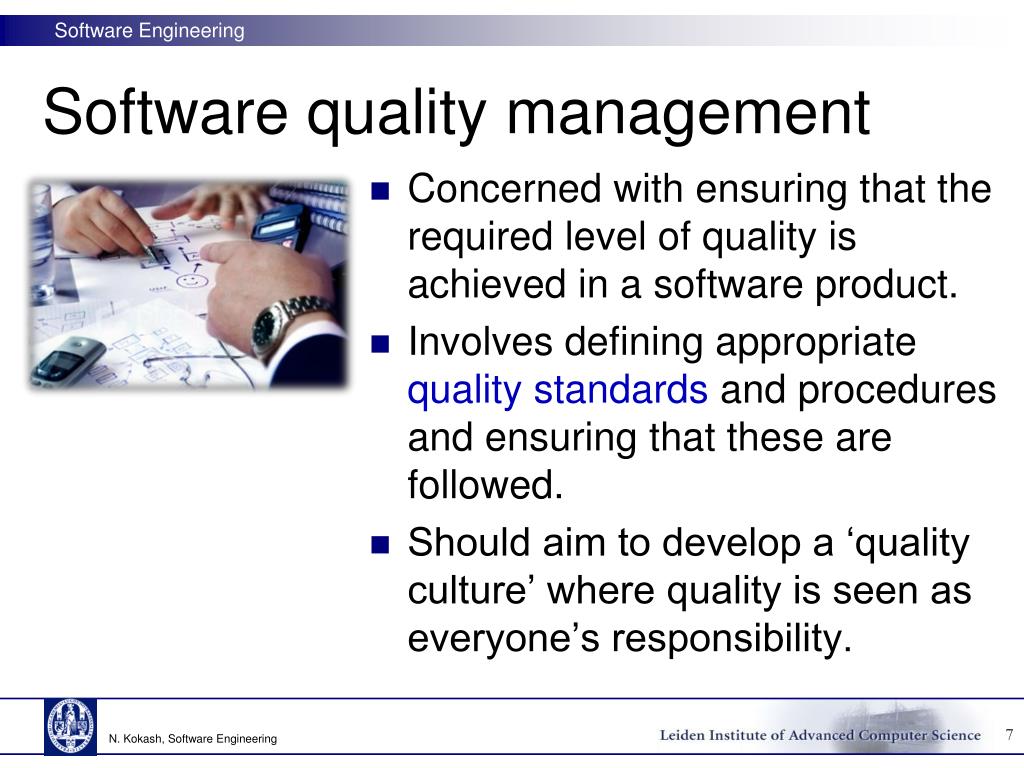 Software Engineering

Software quality management

- Concerned with ensuring that the required level of quality is achieved in a software product.
- Involves defining appropriate quality standards and procedures and ensuring that these are followed.
- Should aim to develop a ‘quality culture’ where quality is seen as everyone’s responsibility.

N. Kokash, Software Engineering

Leiden Institute of Advanced Computer Science

7